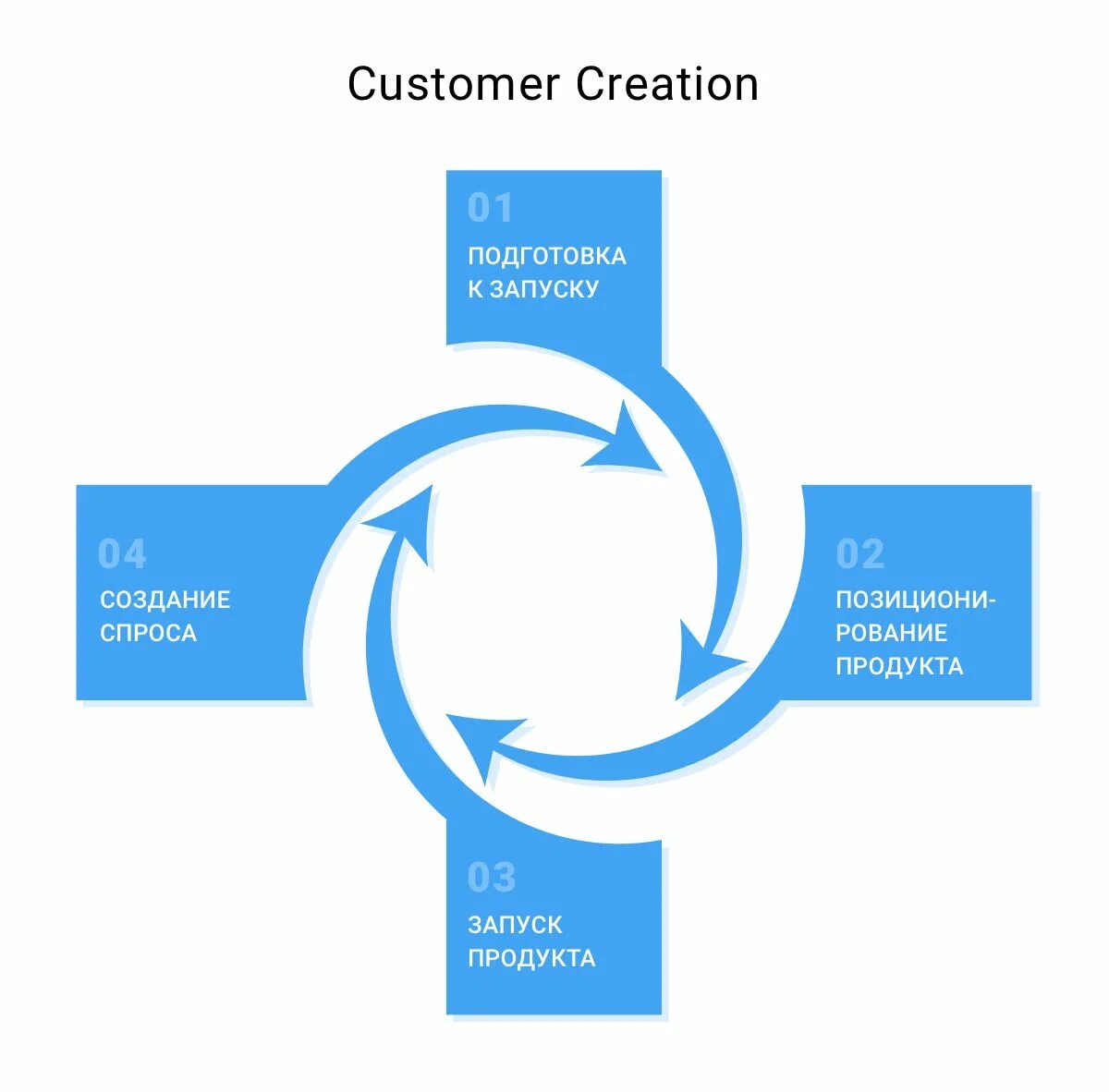 Customer Creation

01
ПОДГОТОВКА К ЗАПУСКУ

02
ПОЗИЦИОНИРОВАНИЕ ПРОДУКТА

03
ЗАПУСК ПРОДУКТА

04
СОЗДАНИЕ СПРОСА